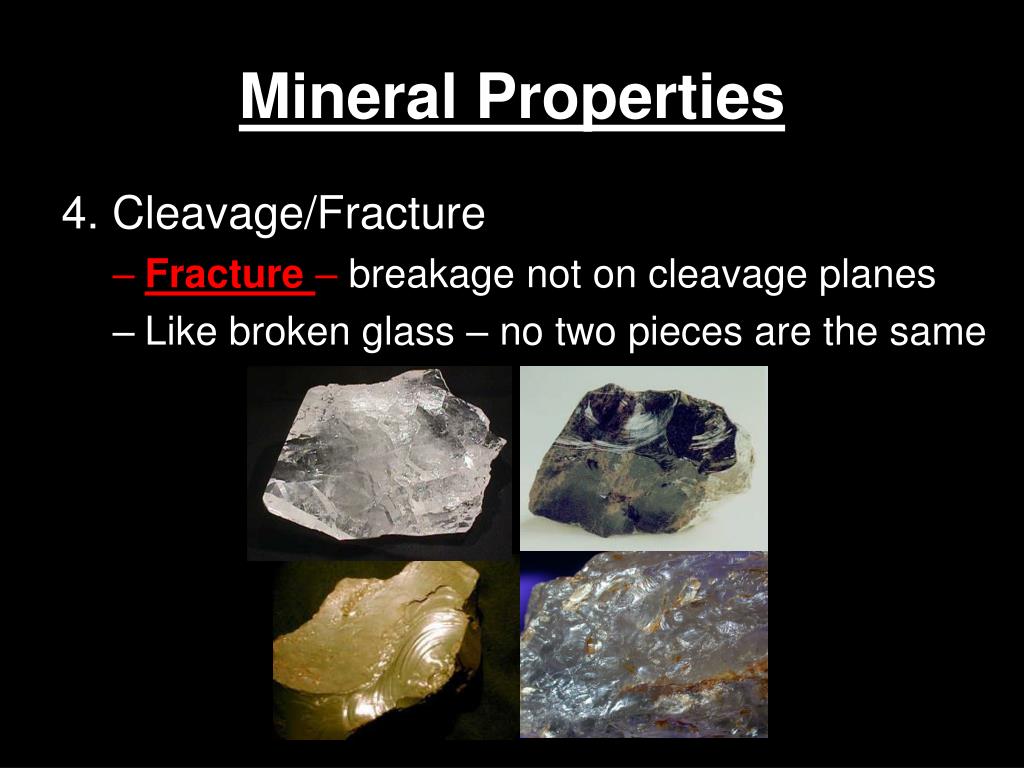 Mineral Properties

4. Cleavage/Fracture

– Fracture – breakage not on cleavage planes

– Like broken glass – no two pieces are the same